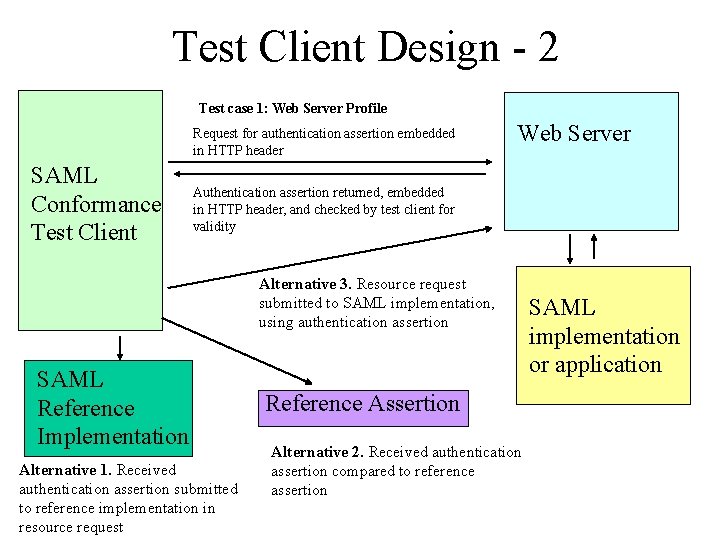 Test Client Design - 2

SAML Conformance Test Client

Test case 1: Web Server Profile

Request for authentication assertion embedded in HTTP header

Authentication assertion returned, embedded in HTTP header, and checked by test client for validity

Web Server

Alternative 3. Resource request submitted to SAML implementation, using authentication assertion

SAML implementation or application

SAML Reference Implementation

Reference Assertion

Alternative 1. Received authentication assertion submitted to reference implementation in resource request

Alternative 2. Received authentication assertion compared to reference assertion